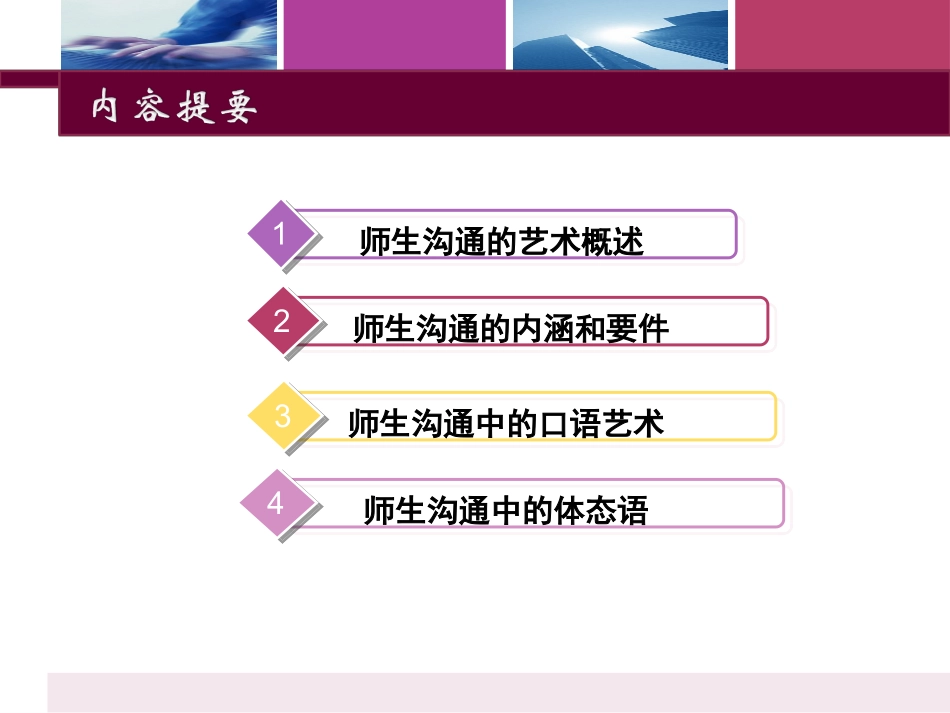 内容提要

1 师生沟通的艺术概述

2 师生沟通的内涵和要件

3 师生沟通中的口语艺术

4 师生沟通中的体态语